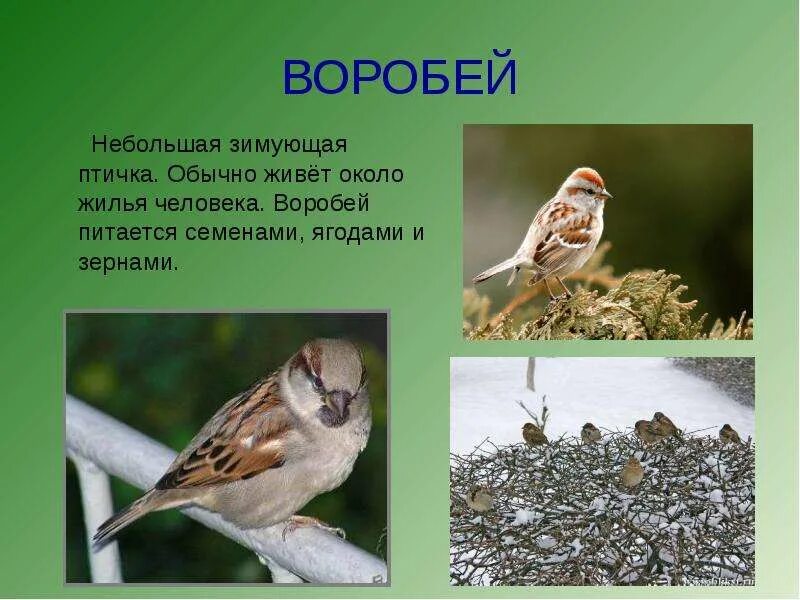 ВОРОБЕЙ

Небольшая зимующая птичка. Обычно живёт около жилья человека. Воробей питается семенами, ягодами и зернами.